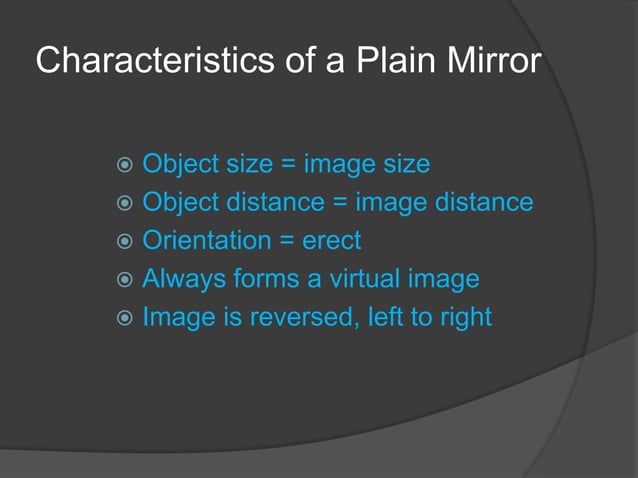 Characteristics of a Plain Mirror

- Object size = image size
- Object distance = image distance
- Orientation = erect
- Always forms a virtual image
- Image is reversed, left to right